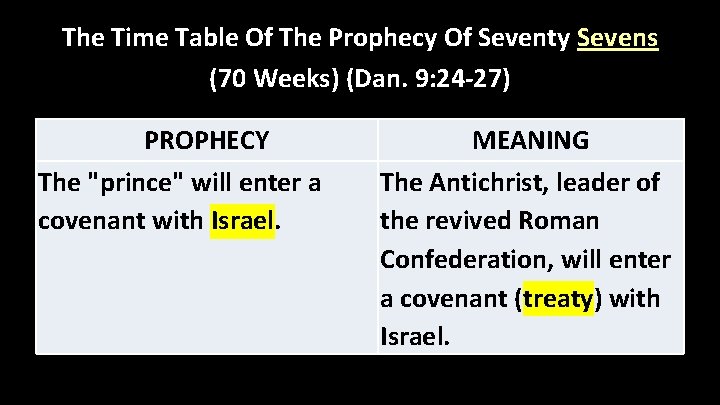 The Time Table Of The Prophecy Of Seventy Sevens (70 Weeks) (Dan. 9:24-27)

| PROPHECY | MEANING |
|---|---|
| The "prince" will enter a covenant with Israel. | The Antichrist, leader of the revived Roman Confederation, will enter a covenant (treaty) with Israel. |